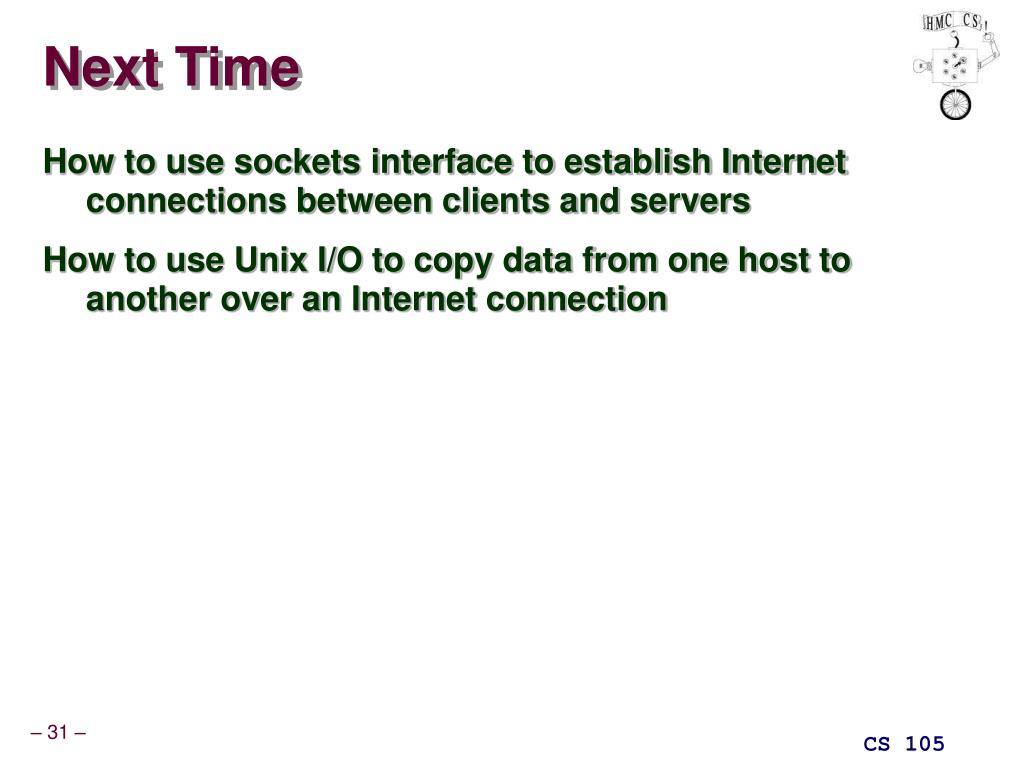 Next Time

HMC CS

How to use sockets interface to establish Internet connections between clients and servers

How to use Unix I/O to copy data from one host to another over an Internet connection

– 31 –

CS 105